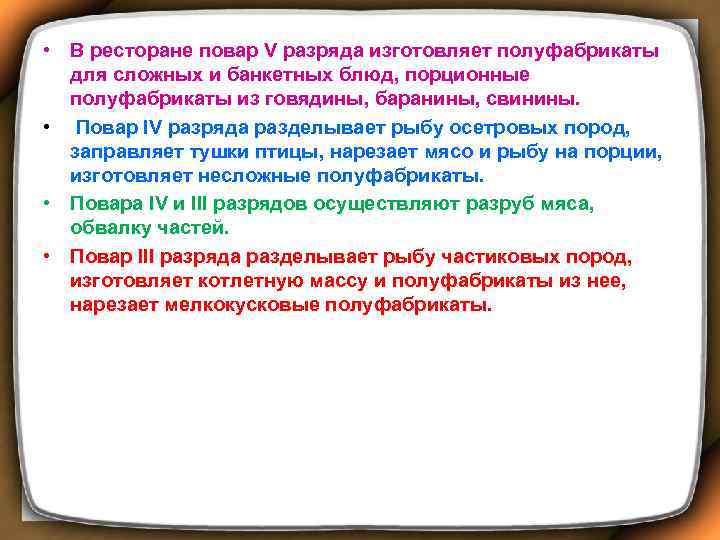 • В ресторане повар V разряда изготовляет полуфабрикаты для сложных и банкетных блюд, порционные полуфабрикаты из говядины, баранины, свинины.

• Повар IV разряда разделывает рыбу осетровых пород, заправляет тушки птицы, нарезает мясо и рыбу на порции, изготовляет несложные полуфабрикаты.

• Повара IV и III разрядов осуществляют разруб мяса, обвалку частей.

• Повар III разряда разделывает рыбу частиковых пород, изготовляет котлетную массу и полуфабрикаты из нее, нарезает мелкокусковые полуфабрикаты.